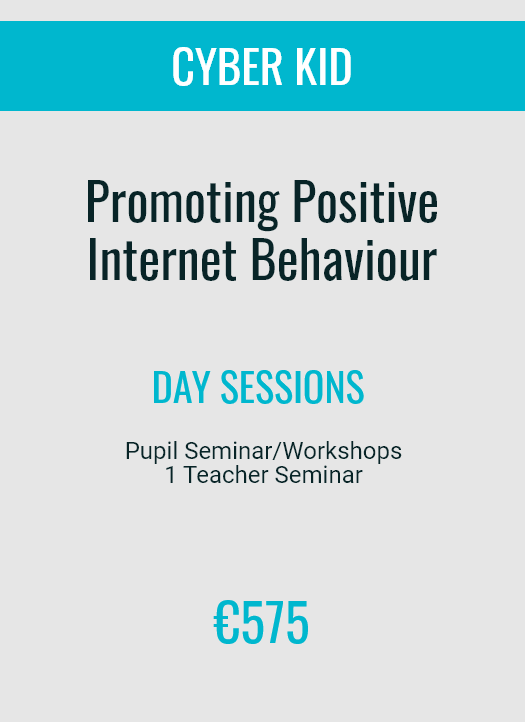 CYBER KID

Promoting Positive Internet Behaviour

DAY SESSIONS

Pupil Seminar/Workshops
1 Teacher Seminar

€575